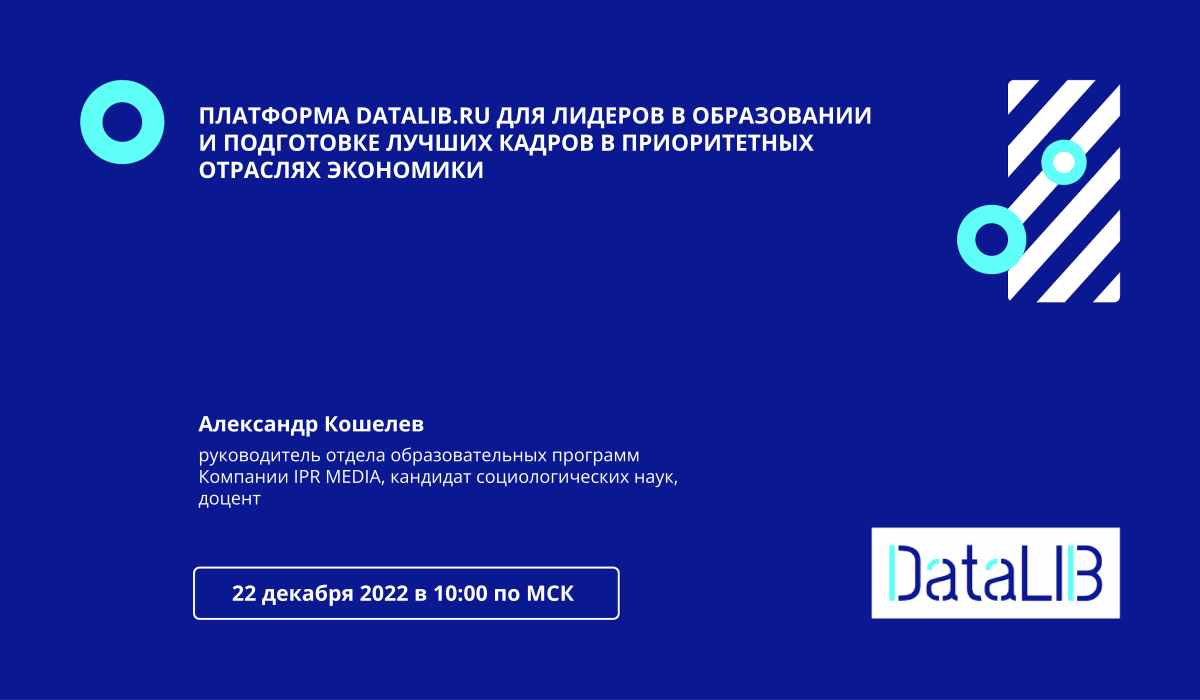 ПЛАТФОРМА DATALIB.RU ДЛЯ ЛИДЕРОВ В ОБРАЗОВАНИИ И ПОДГОТОВКЕ ЛУЧШИХ КАДРОВ В ПРИОРИТЕТНЫХ ОТРАСЛЯХ ЭКОНОМИКИ

Александр Кошелев

руководитель отдела образовательных программ Компании IPR MEDIA, кандидат социологических наук, доцент

22 декабря 2022 в 10:00 по МСК

DataLIB